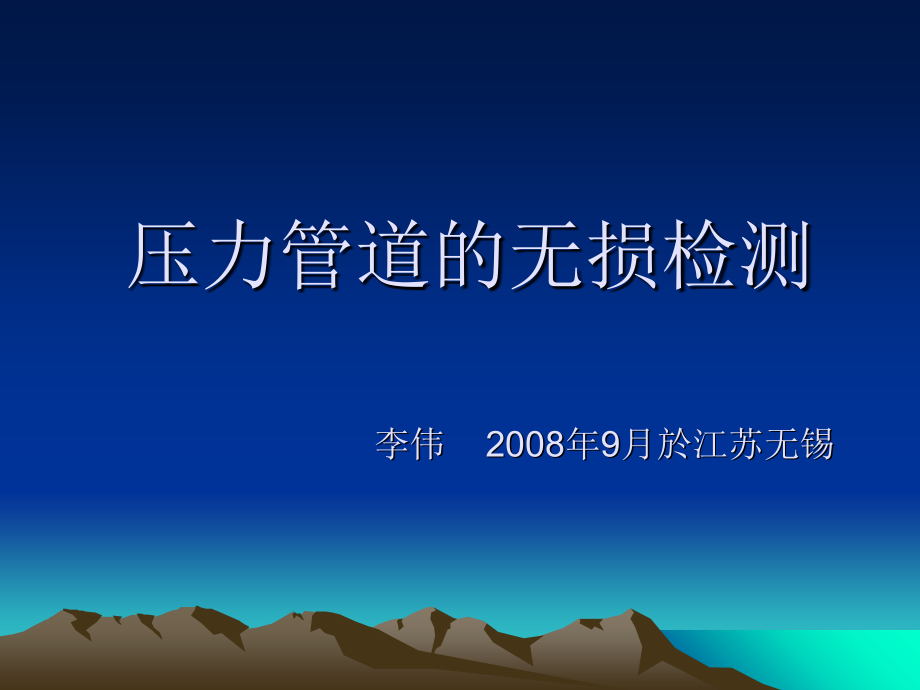 压力管道的无损检测

李伟　2008年9月於江苏无锡